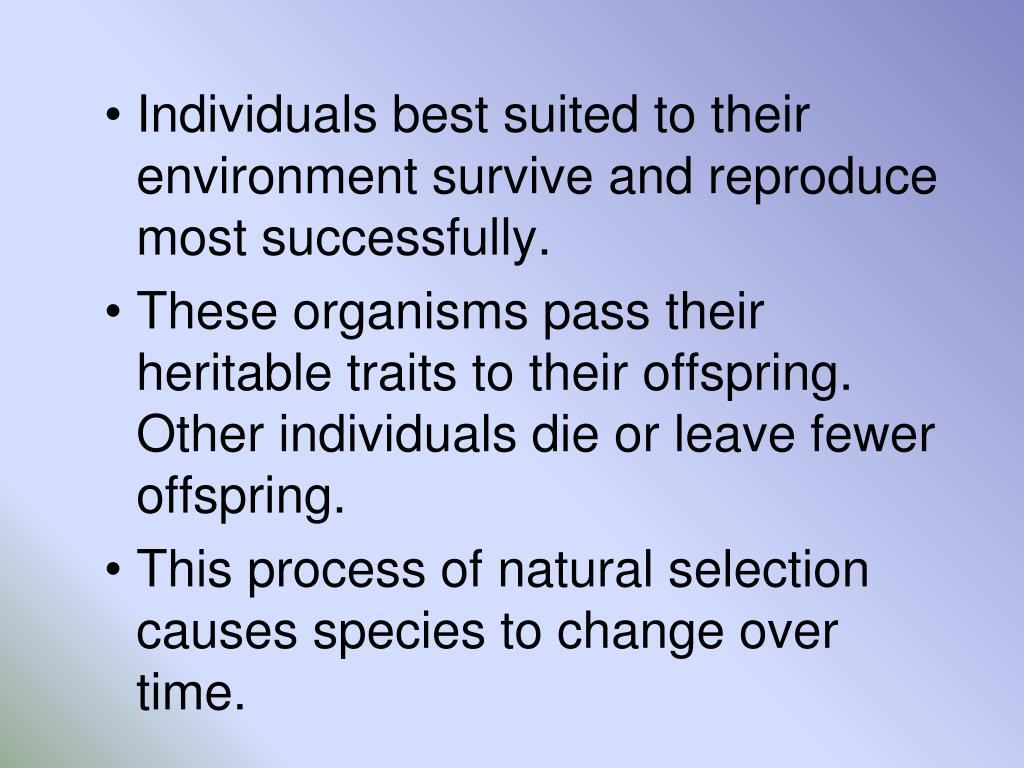 • Individuals best suited to their environment survive and reproduce most successfully.

• These organisms pass their heritable traits to their offspring. Other individuals die or leave fewer offspring.

• This process of natural selection causes species to change over time.